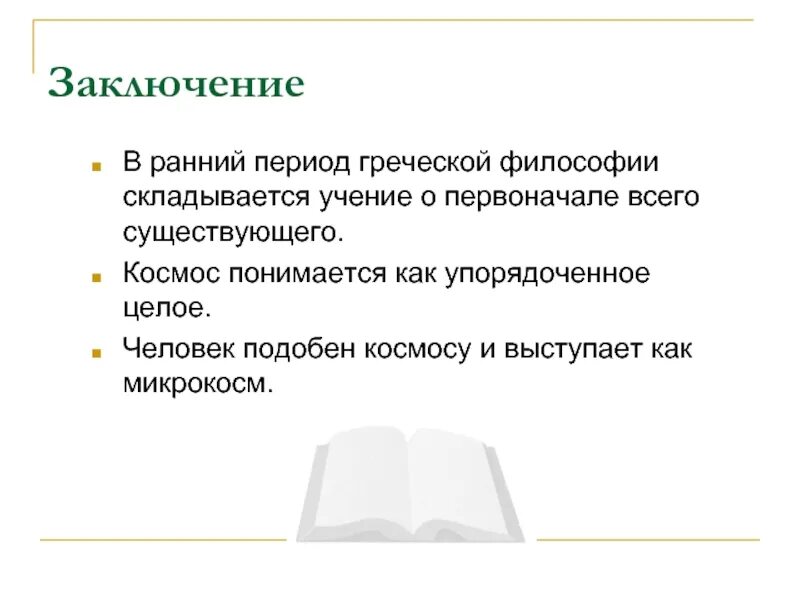 Заключение

- В ранний период греческой философии складывается учение о первоначале всего существующего.
- Космос понимается как упорядоченное целое.
- Человек подобен космосу и выступает как микрокосм.